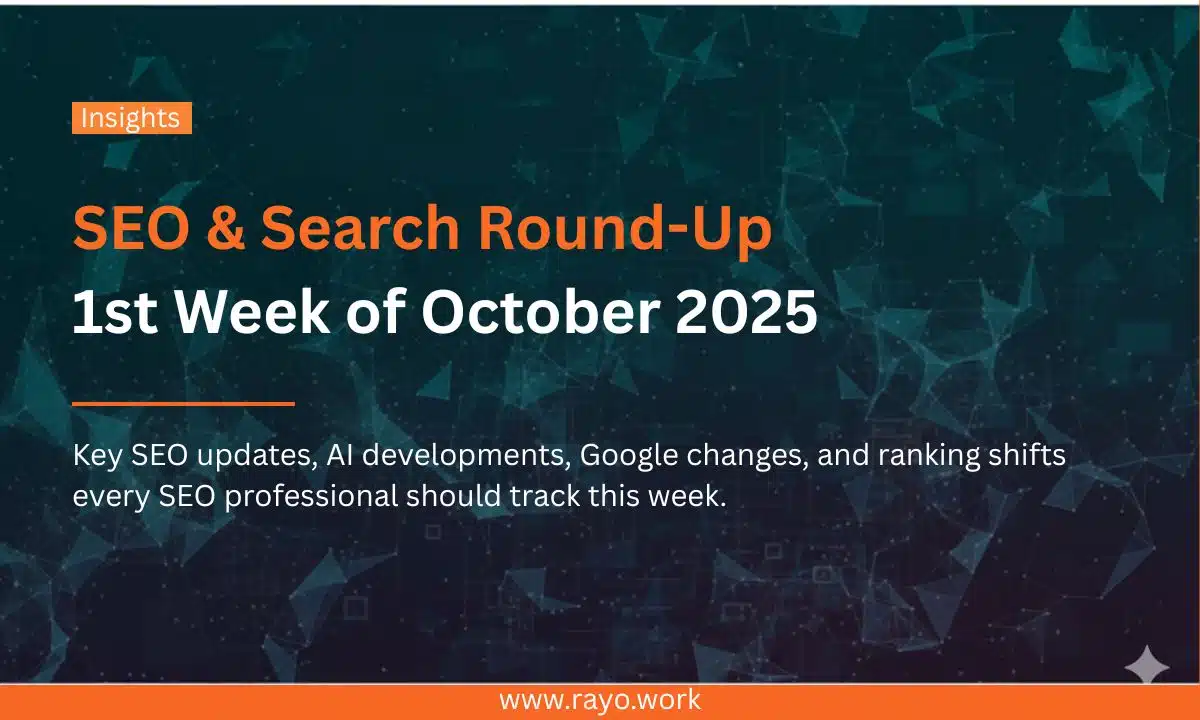 Insights

SEO & Search Round-Up
1st Week of October 2025

Key SEO updates, AI developments, Google changes, and ranking shifts every SEO professional should track this week.

www.rayo.work